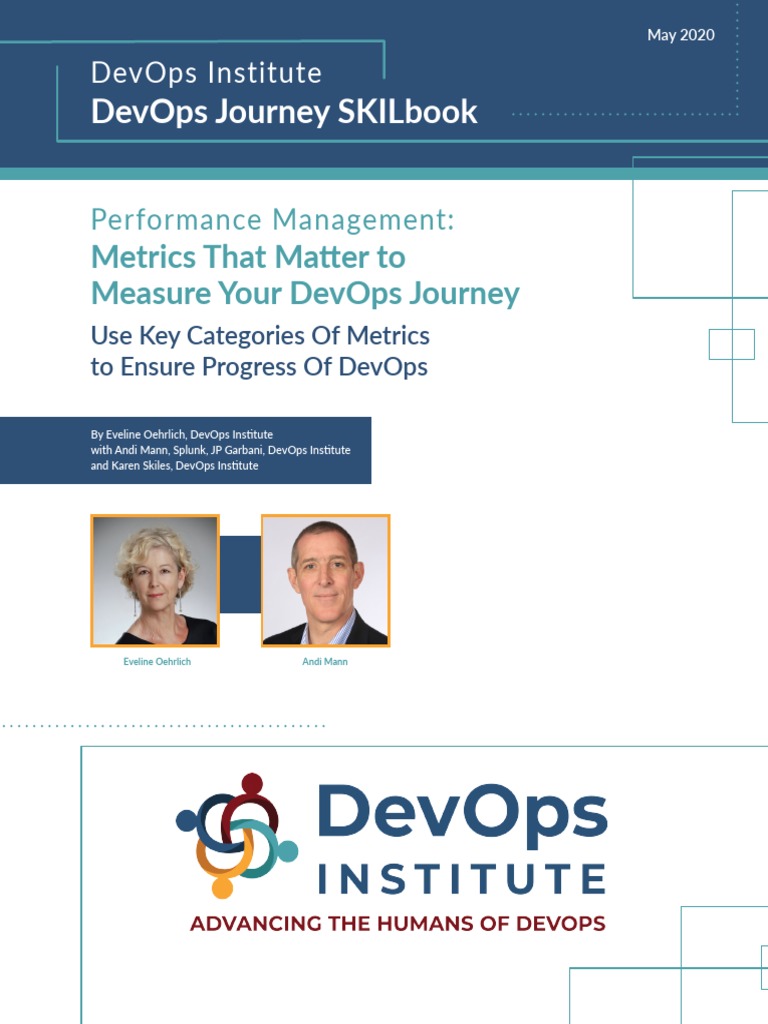 May 2020

DevOps Institute
DevOps Journey SKILbook

Performance Management:
Metrics That Matter to Measure Your DevOps Journey

Use Key Categories Of Metrics to Ensure Progress Of DevOps

By Eveline Oehrlich, DevOps Institute
with Andi Mann, Splunk, JP Garbani, DevOps Institute
and Karen Skiles, DevOps Institute

Eveline Oehrlich

Andi Mann

DevOps
INSTITUTE
ADVANCING THE HUMANS OF DEVOPS